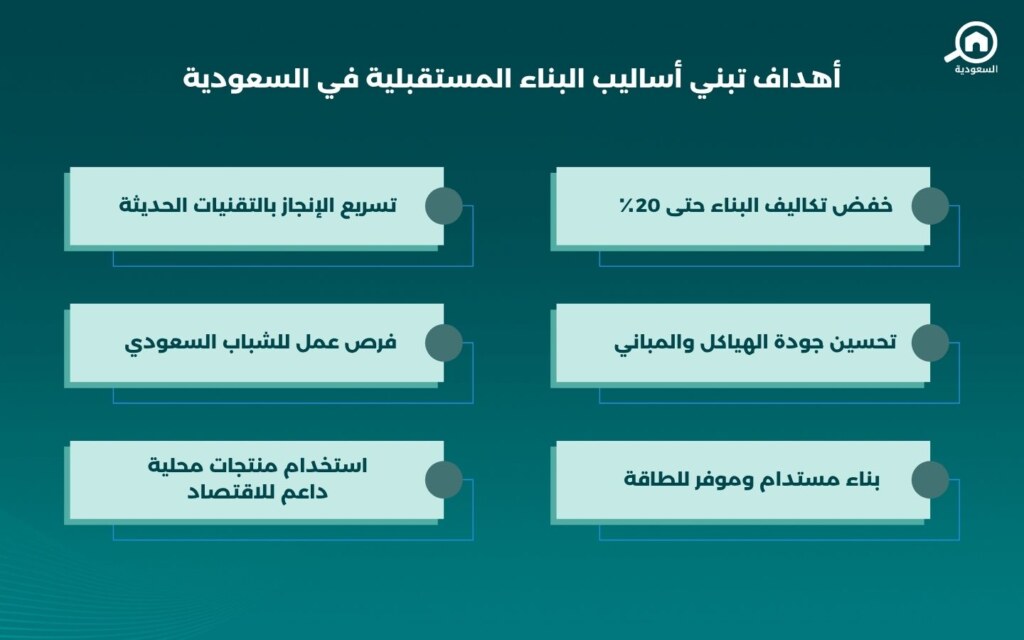 السعودية

أهداف تبني أساليب البناء المستقبلية في السعودية

خفض تكاليف البناء حتى 20٪

تسريع الإنجاز بالتقنيات الحديثة

تحسين جودة الهياكل والمباني

فرص عمل للشباب السعودي

بناء مستدام وموفر للطاقة

استخدام منتجات محلية داعم للاقتصاد